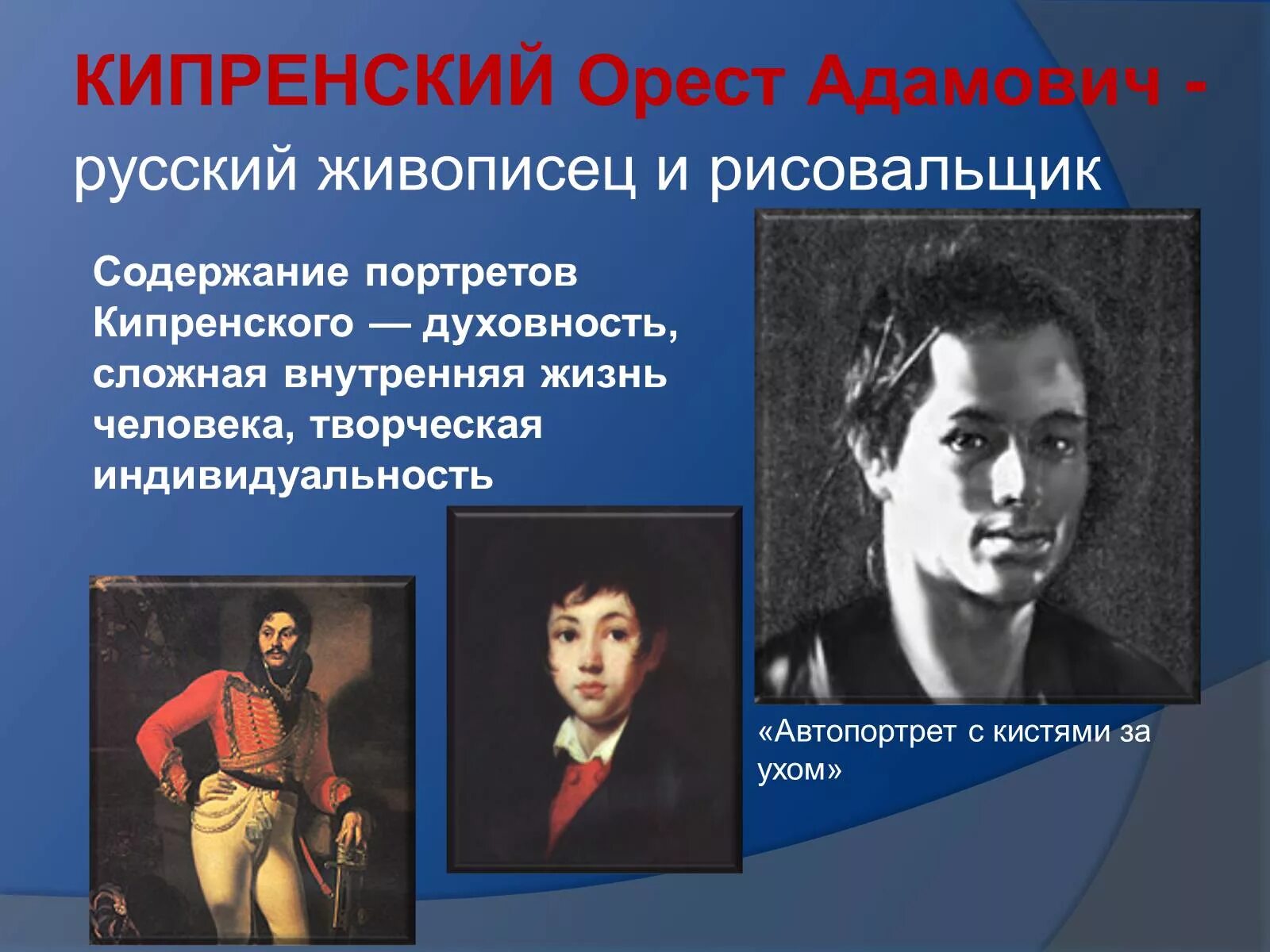 КИПРЕНСКИЙ Орест Адамович - русский живописец и рисовальщик

Содержание портретов Кипренского — духовность, сложная внутренняя жизнь человека, творческая индивидуальность

«Автопортрет с кистями за ухом»